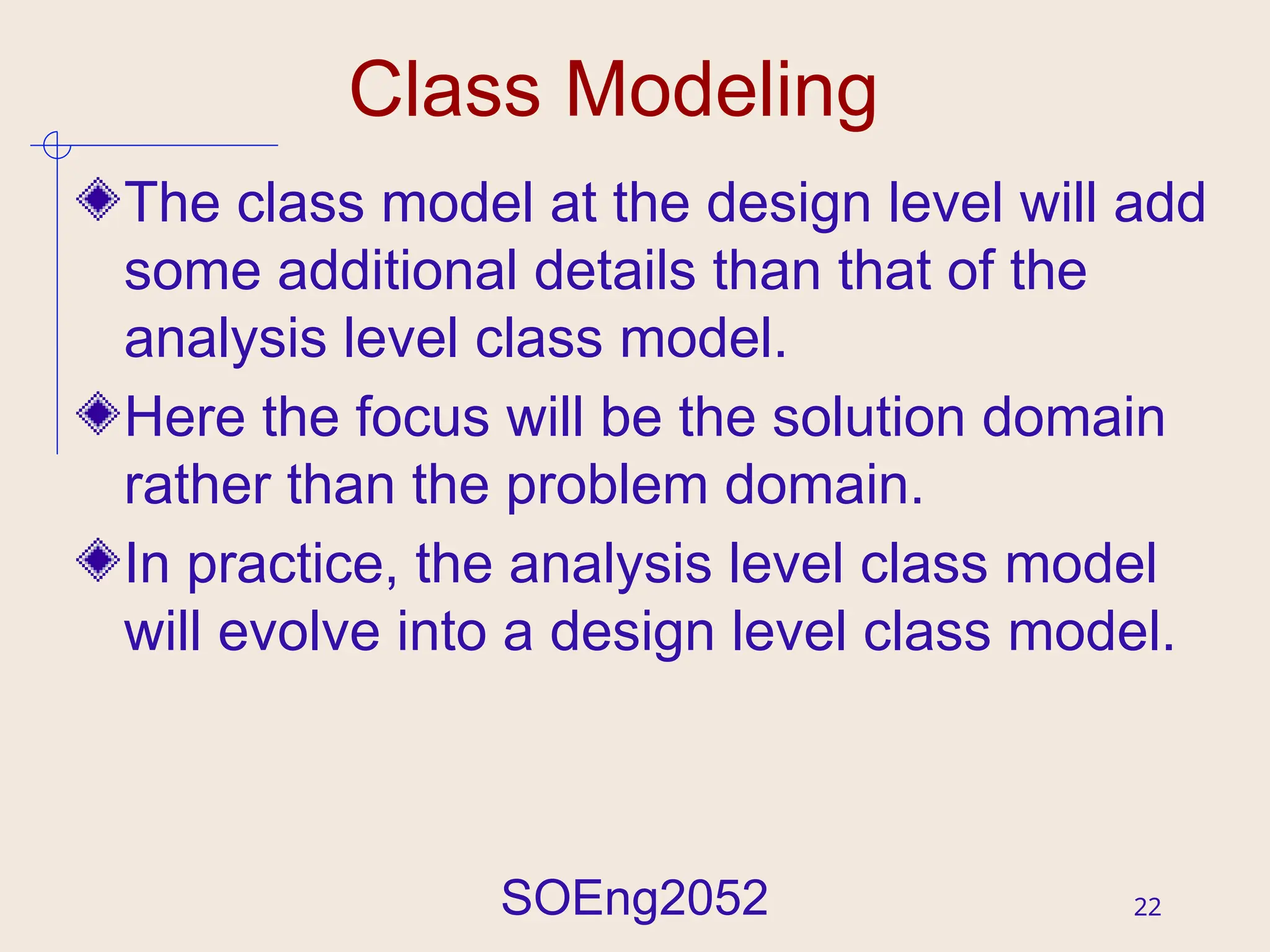 Class Modeling

The class model at the design level will add some additional details than that of the analysis level class model.

Here the focus will be the solution domain rather than the problem domain.

In practice, the analysis level class model will evolve into a design level class model.

SOEng2052

22